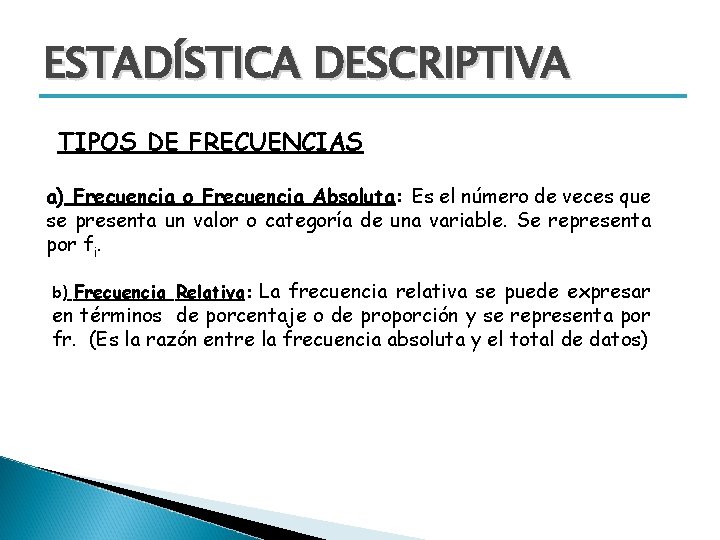 ESTADÍSTICA DESCRIPTIVA

TIPOS DE FRECUENCIAS

a) Frecuencia o Frecuencia Absoluta: Es el número de veces que se presenta un valor o categoría de una variable. Se representa por $f_i$.

b) Frecuencia Relativa: La frecuencia relativa se puede expresar en términos de porcentaje o de proporción y se representa por fr. (Es la razón entre la frecuencia absoluta y el total de datos)